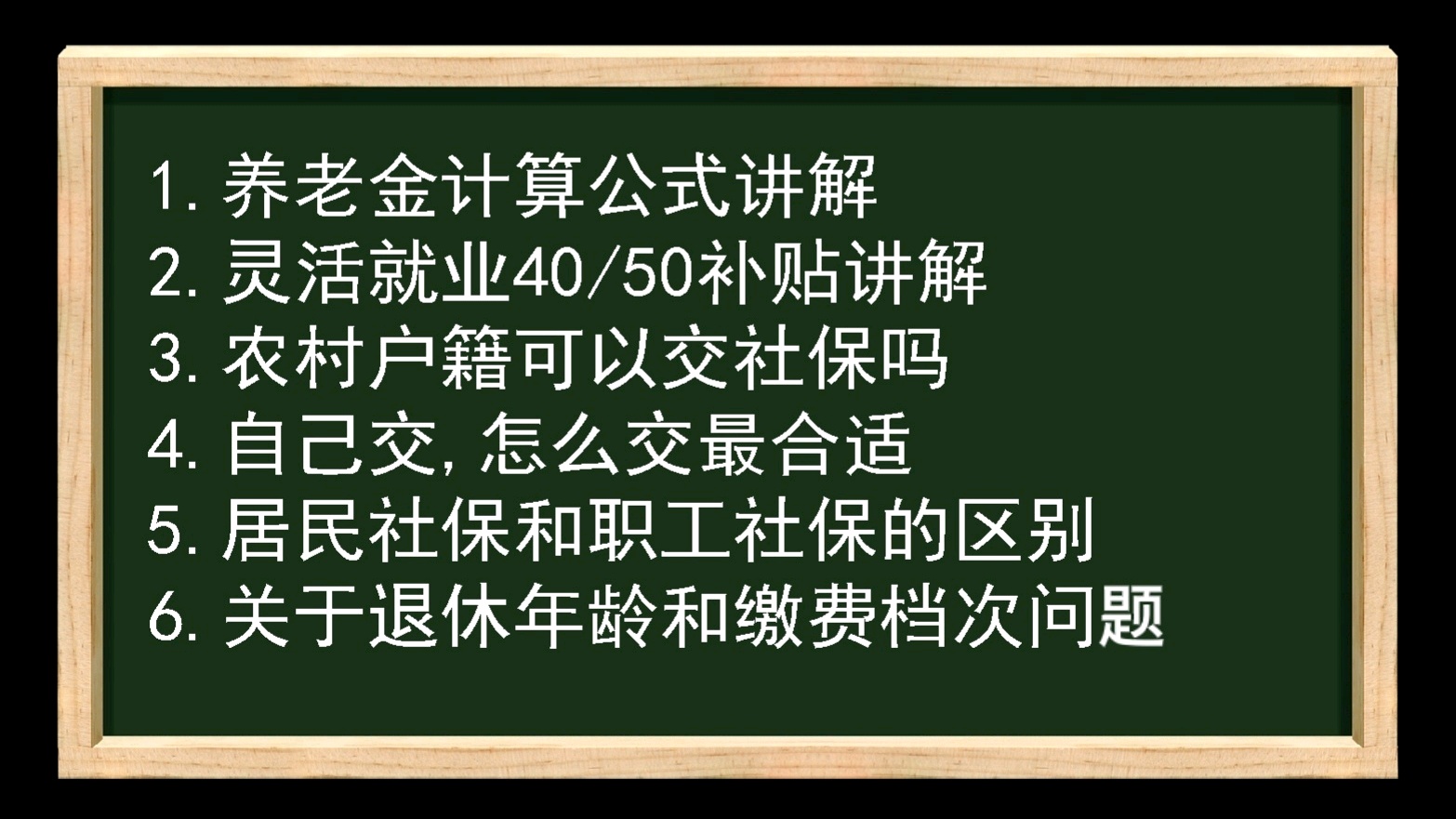 1. 养老金计算公式讲解
2. 灵活就业40/50补贴讲解
3. 农村户籍可以交社保吗
4. 自己交，怎么交最合适
5. 居民社保和职工社保的区别
6. 关于退休年龄和缴费档次问题